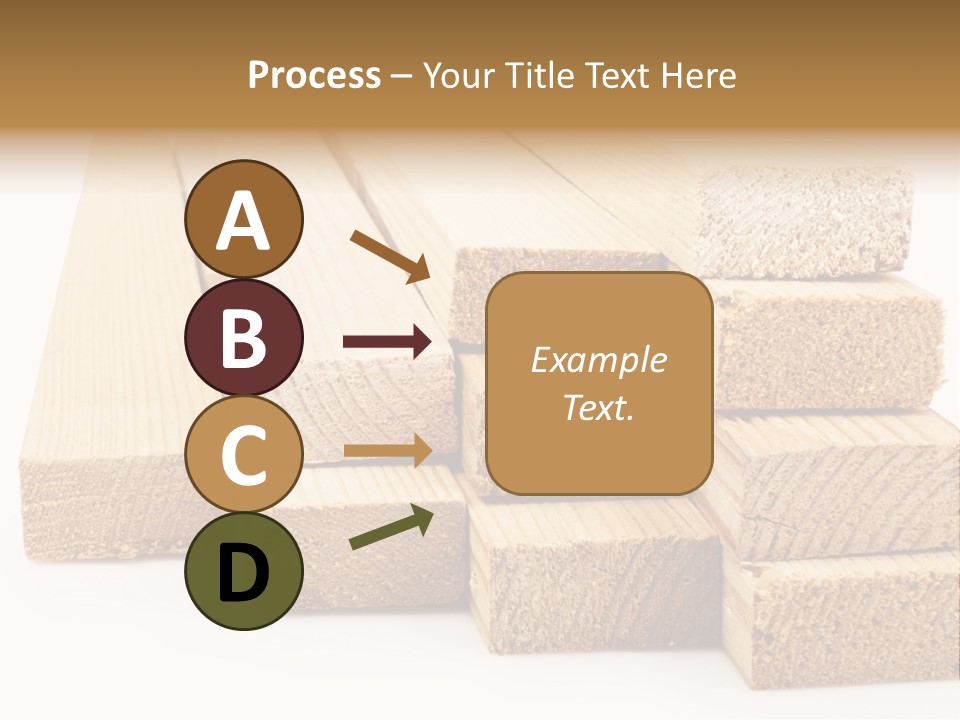 Process – Your Title Text Here

A

B

C

D

Example Text.